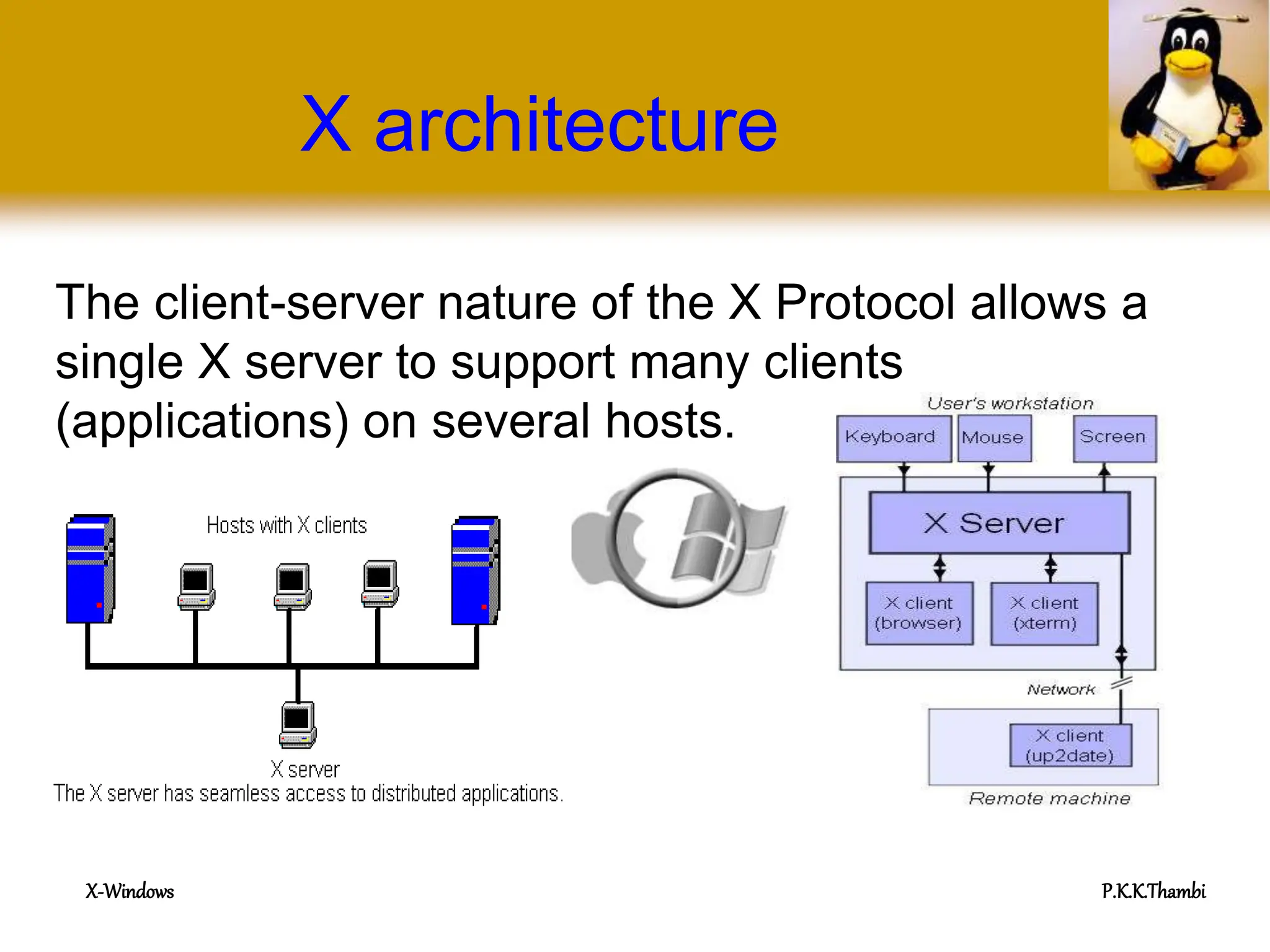 X architecture

The client-server nature of the X Protocol allows a single X server to support many clients (applications) on several hosts.

Hosts with X clients

X server
The X server has seamless access to distributed applications.

User's workstation

Keyboard

Mouse

Screen

X Server

X client (browser)

X client (xterm)

Network

X client (up2date)

Remote machine

X-Windows

P.K.K.Thambi